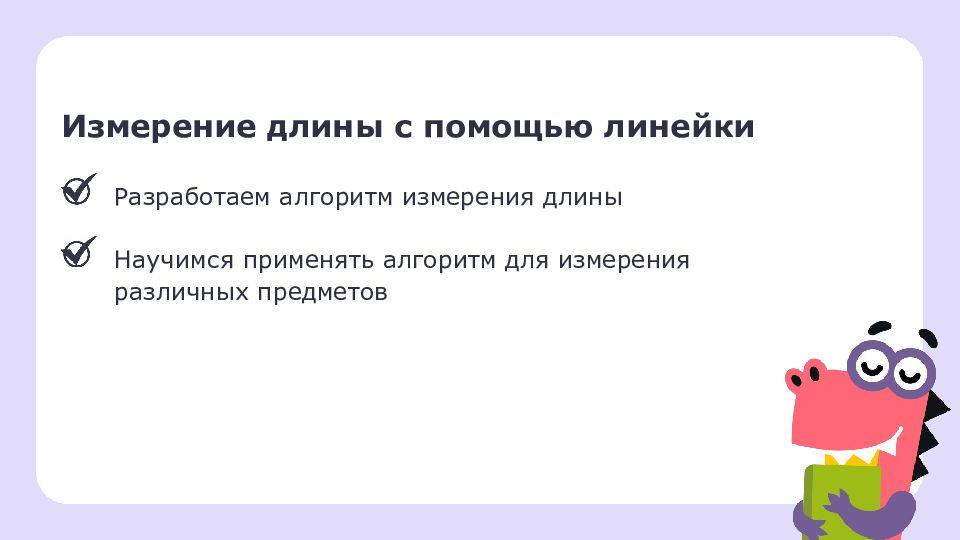 Измерение длины с помощью линейки

Разработаем алгоритм измерения длины

Научимся применять алгоритм для измерения различных предметов